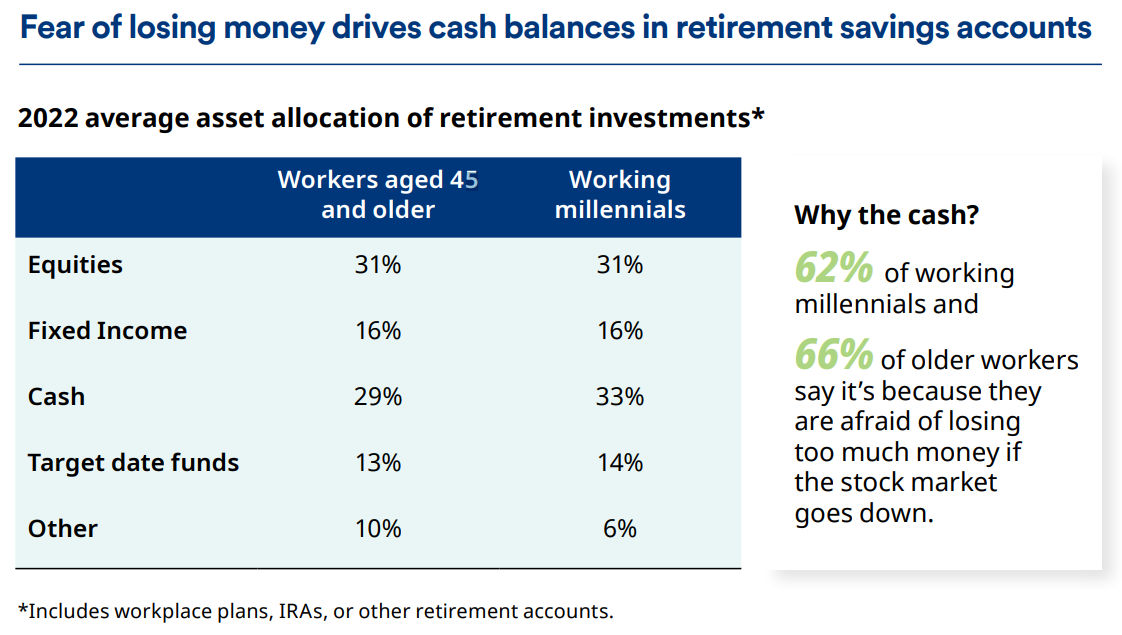 Fear of losing money drives cash balances in retirement savings accounts

2022 average asset allocation of retirement investments*

| | Workers aged 45 and older | Working millennials |
|---|---|---|
| Equities | 31% | 31% |
| Fixed Income | 16% | 16% |
| Cash | 29% | 33% |
| Target date funds | 13% | 14% |
| Other | 10% | 6% |

Why the cash?

62% of working millennials and

66% of older workers say it's because they are afraid of losing too much money if the stock market goes down.

*Includes workplace plans, IRAs, or other retirement accounts.